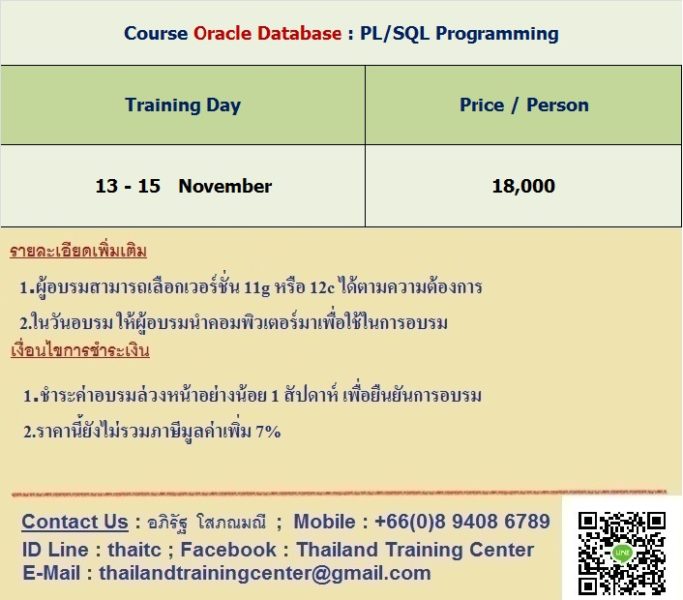 Course Oracle Database : PL/SQL Programming

| Training Day | Price / Person |
|---|---|
| 13 - 15 November | 18,000 |

รายละเอียดเพิ่มเติม

1.ผู้อบรมสามารถเลือกเวอร์ชั่น 11g หรือ 12c ได้ตามความต้องการ

2.ในวันอบรม ให้ผู้อบรมนำคอมพิวเตอร์มาเพื่อใช้ในการอบรม

เงื่อนไขการชำระเงิน

1.ชำระค่าอบรมล่วงหน้าอย่างน้อย 1 สัปดาห์ เพื่อยืนยันการอบรม

2.ราคานี้ยังไม่รวมภาษีมูลค่าเพิ่ม 7%

Contact Us : อภิรัฐ โสภณมณี ; Mobile : +66(0)8 9408 6789
ID Line : thaitc ; Facebook : Thailand Training Center
E-Mail : thailandtrainingcenter@gmail.com

LINE